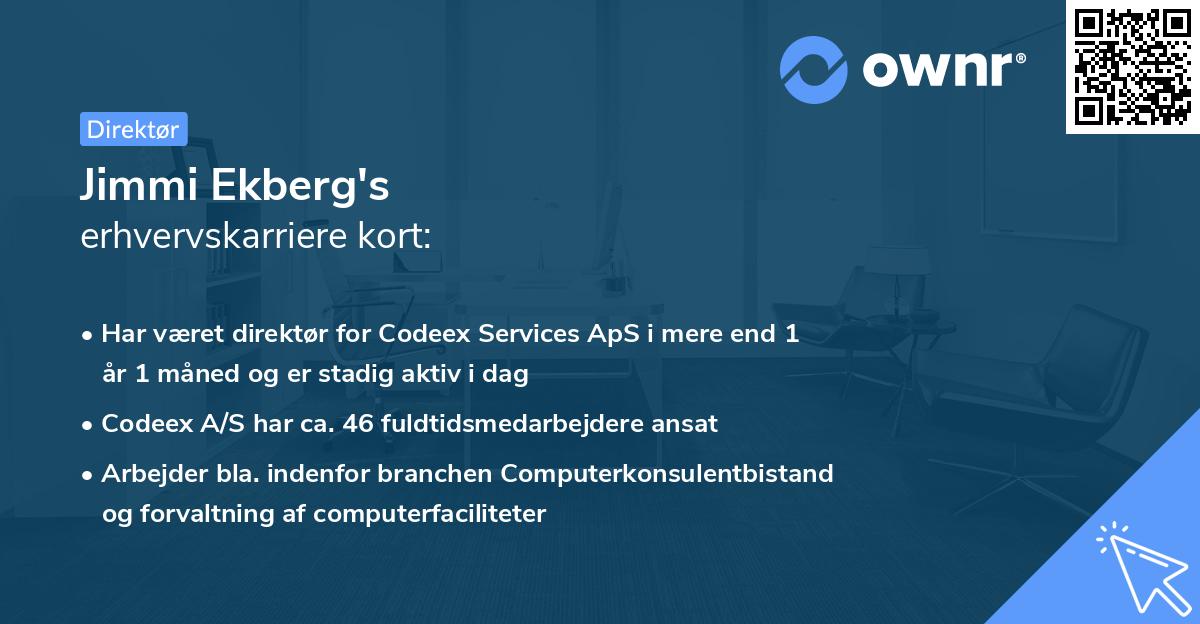 ownr®

Direktør

Jimmi Ekberg's
erhvervskarriere kort:

• Har været direktør for Codeex Services ApS i mere end 1 år 1 måned og er stadig aktiv i dag
• Codeex A/S har ca. 46 fuldtidsmedarbejdere ansat
• Arbejder bla. indenfor branchen Computerkonsulentbistand og forvaltning af computerfaciliteter